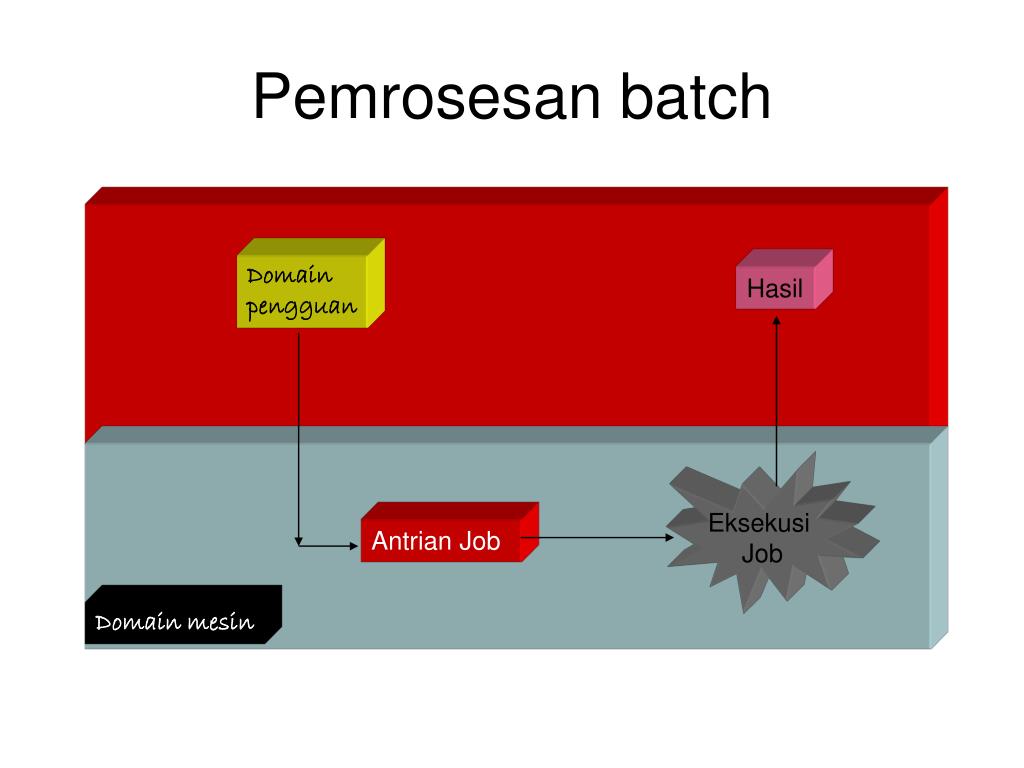 Pemrosesan batch

Domain pengguan

Hasil

Antrian Job

Eksekusi Job

Domain mesin